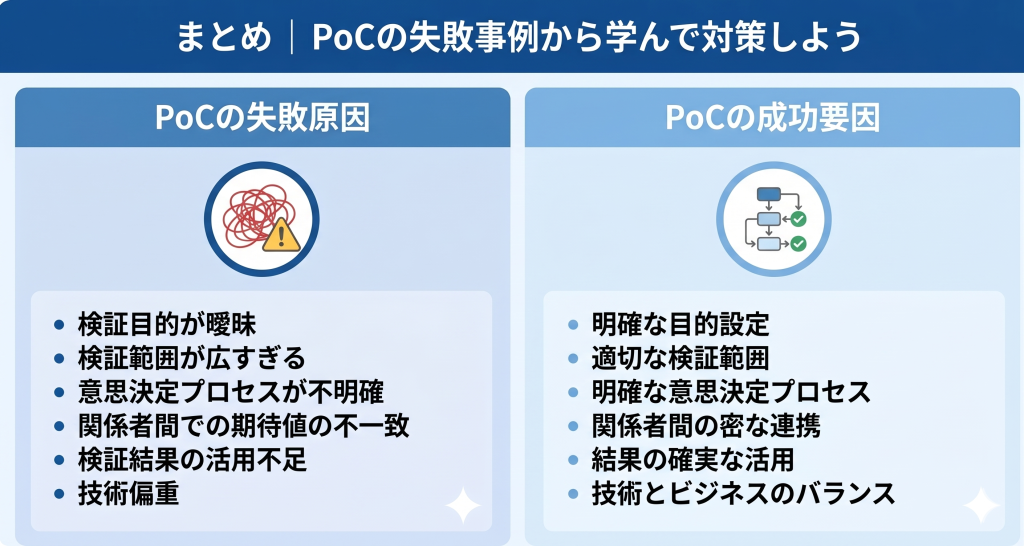 まとめ｜PoCの失敗事例から学んで対策しよう

PoCの失敗原因

- 検証目的が曖昧
- 検証範囲が広すぎる
- 意思決定プロセスが不明確
- 関係者間での期待値の不一致
- 検証結果の活用不足
- 技術偏重

PoCの成功要因

- 明確な目的設定
- 適切な検証範囲
- 明確な意思決定プロセス
- 関係者間の密な連携
- 結果の確実な活用
- 技術とビジネスのバランス